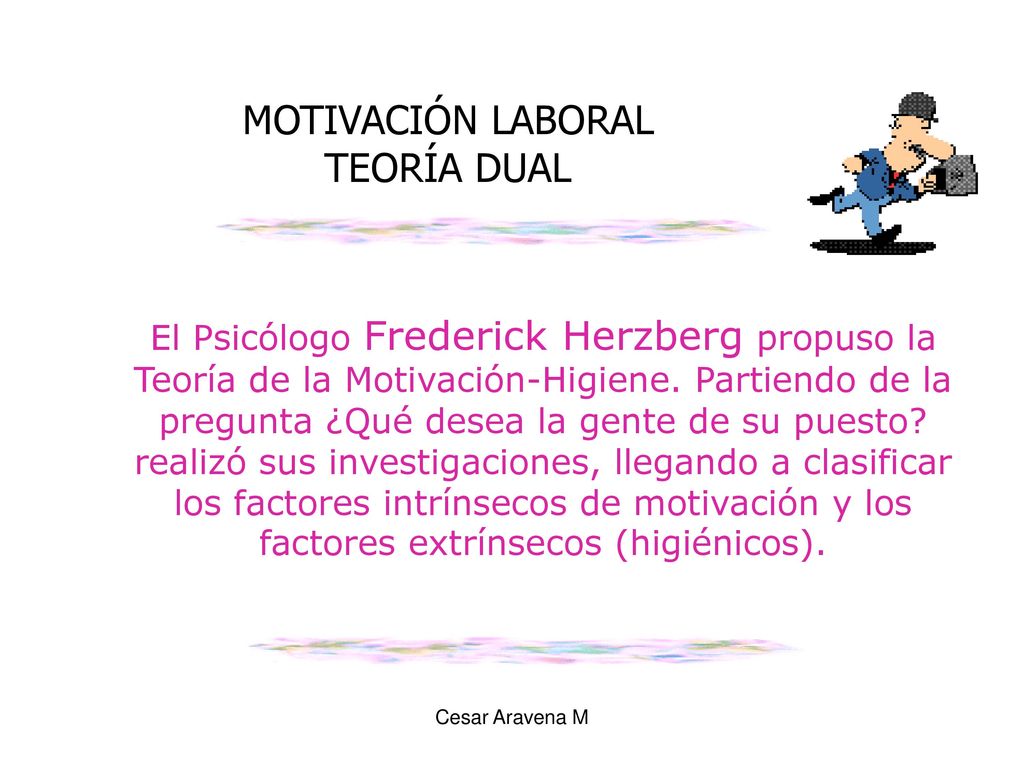 MOTIVACIÓN LABORAL
TEORÍA DUAL

El Psicólogo Frederick Herzberg propuso la Teoría de la Motivación-Higiene. Partiendo de la pregunta ¿Qué desea la gente de su puesto? realizó sus investigaciones, llegando a clasificar los factores intrínsecos de motivación y los factores extrínsecos (higiénicos).

Cesar Aravena M